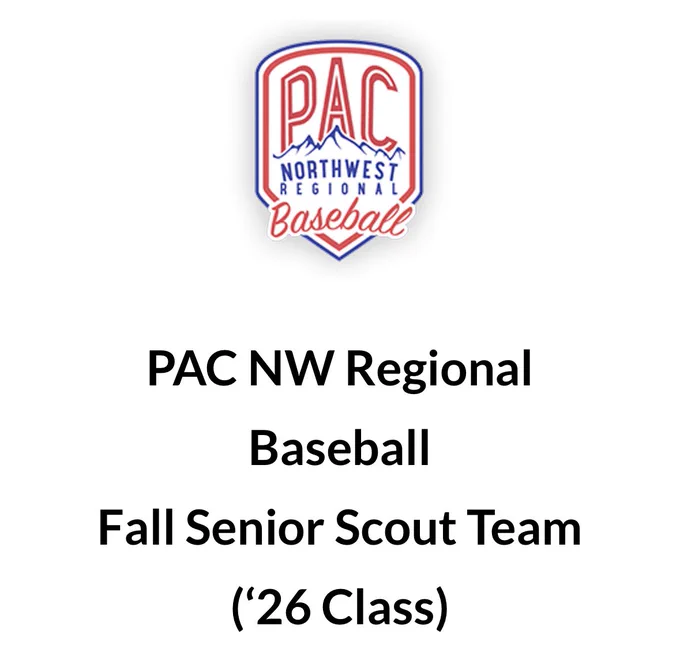 PAC
NORTHWEST
REGIONAL
Baseball

PAC NW Regional Baseball
Fall Senior Scout Team
(‘26 Class)